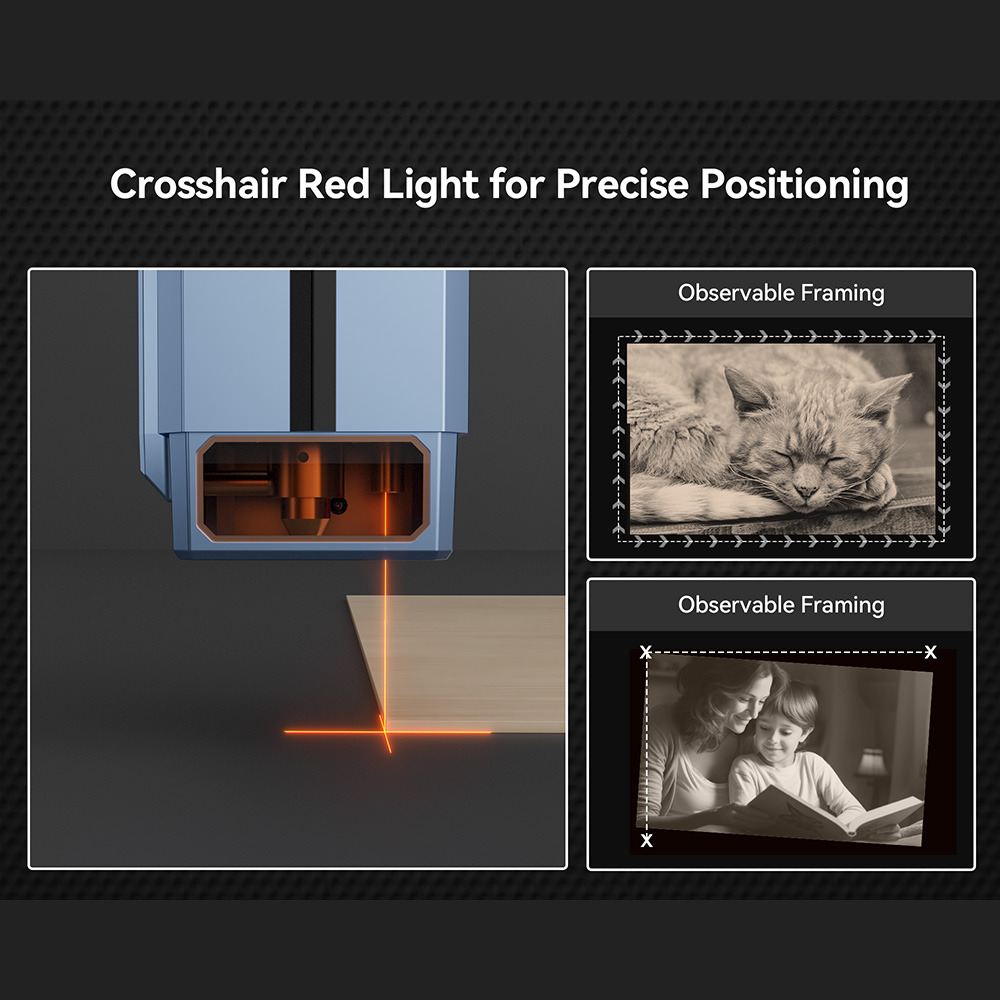 Crosshair Red Light for Precise Positioning

Observable Framing

Observable Framing

X X
X